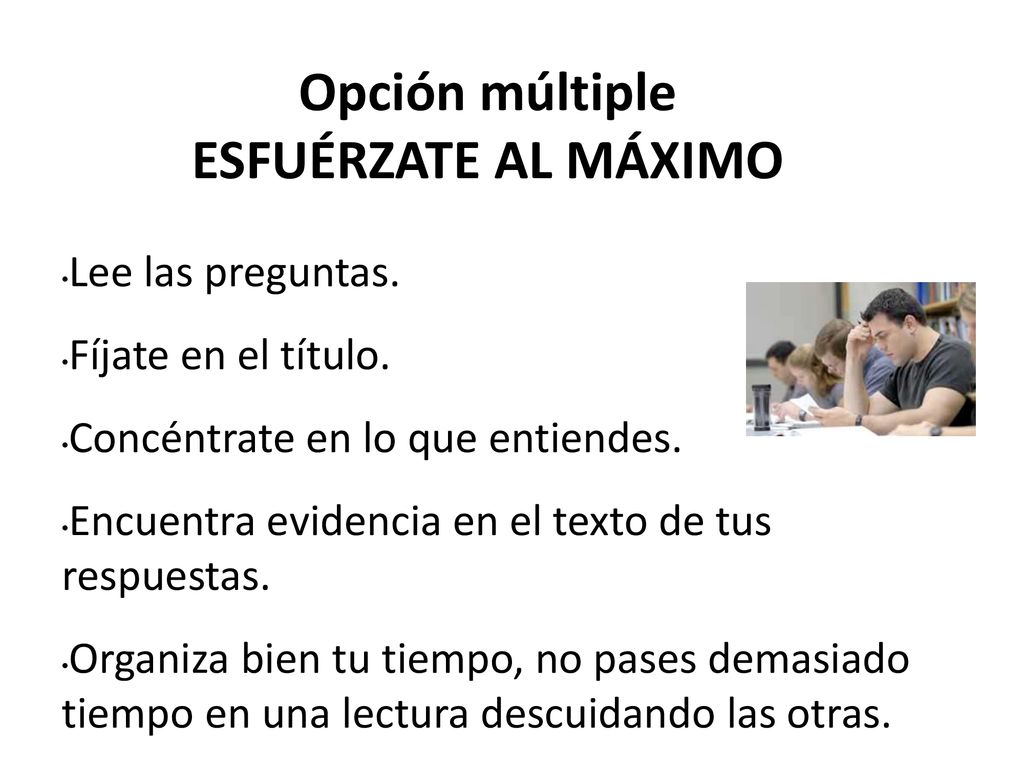 Opción múltiple
ESFUÉRZATE AL MÁXIMO

•Lee las preguntas.

•Fíjate en el título.

•Concéntrate en lo que entiendes.

•Encuentra evidencia en el texto de tus respuestas.

•Organiza bien tu tiempo, no pases demasiado tiempo en una lectura descuidando las otras.